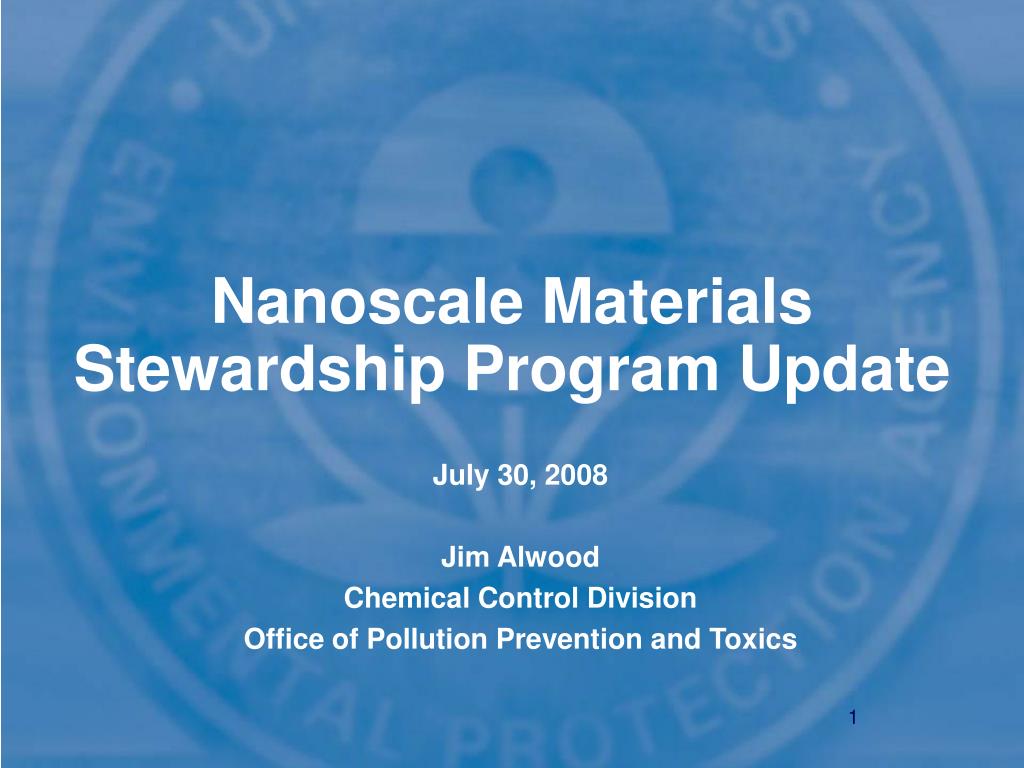 Nanoscale Materials Stewardship Program Update

July 30, 2008

Jim Alwood
Chemical Control Division
Office of Pollution Prevention and Toxics

1